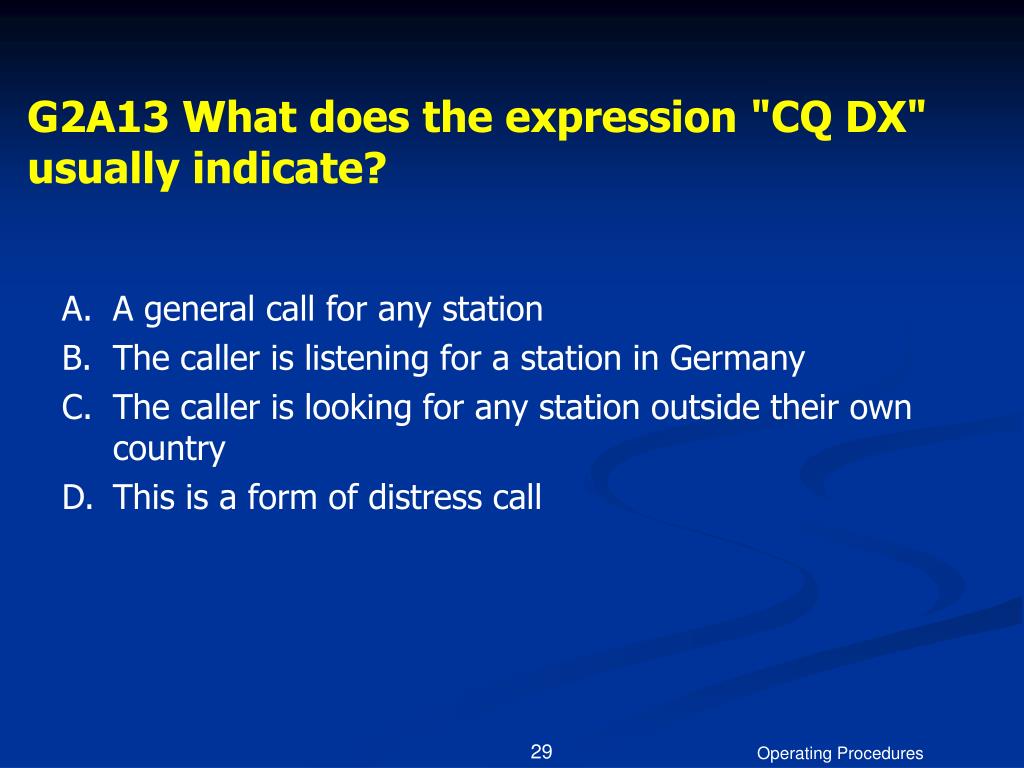 G2A13 What does the expression "CQ DX" usually indicate?

A. A general call for any station
B. The caller is listening for a station in Germany
C. The caller is looking for any station outside their own country
D. This is a form of distress call

29

Operating Procedures